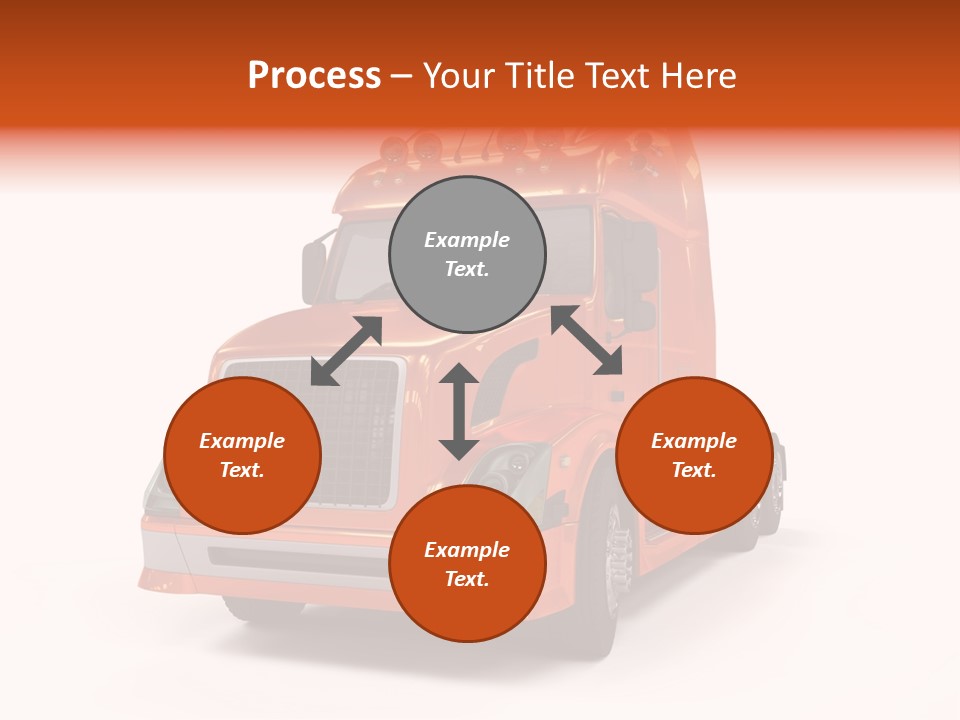 Process – Your Title Text Here

Example Text.

Example Text.

Example Text.

Example Text.